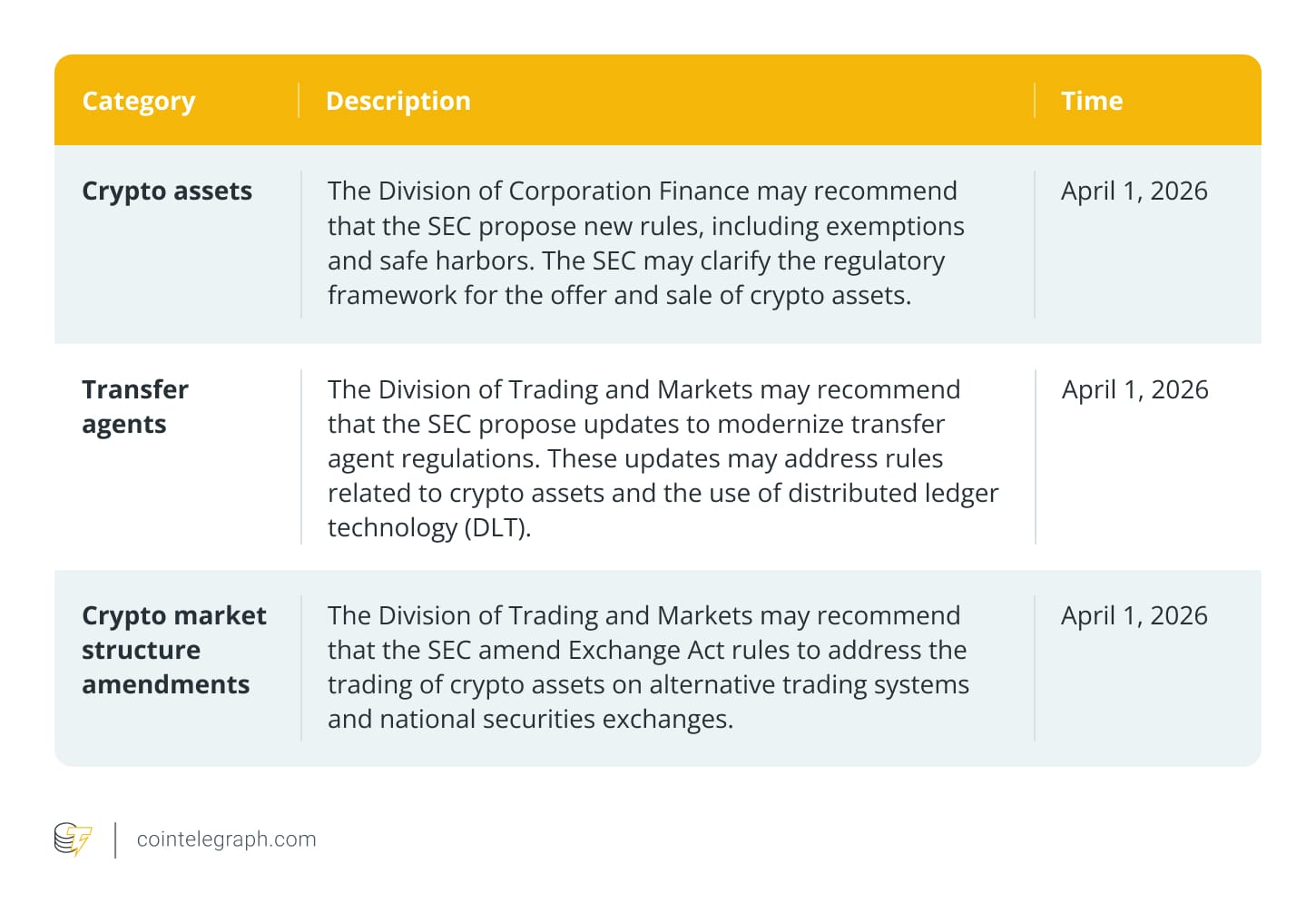 | Category | Description | Time |
|---|---|---|
| Crypto assets | The Division of Corporation Finance may recommend that the SEC propose new rules, including exemptions and safe harbors. The SEC may clarify the regulatory framework for the offer and sale of crypto assets. | April 1, 2026 |
| Transfer agents | The Division of Trading and Markets may recommend that the SEC propose updates to modernize transfer agent regulations. These updates may address rules related to crypto assets and the use of distributed ledger technology (DLT). | April 1, 2026 |
| Crypto market structure amendments | The Division of Trading and Markets may recommend that the SEC amend Exchange Act rules to address the trading of crypto assets on alternative trading systems and national securities exchanges. | April 1, 2026 |

cointelegraph.com